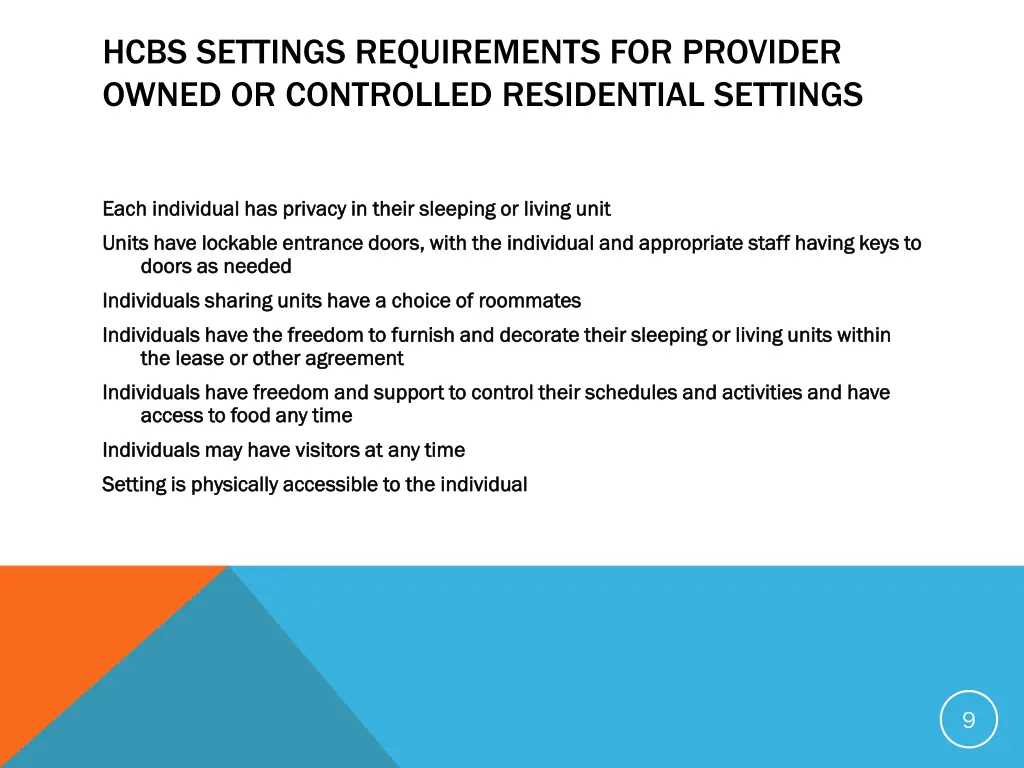 HCBS SETTINGS REQUIREMENTS FOR PROVIDER OWNED OR CONTROLLED RESIDENTIAL SETTINGS

Each individual has privacy in their sleeping or living unit

Units have lockable entrance doors, with the individual and appropriate staff having keys to doors as needed

Individuals sharing units have a choice of roommates

Individuals have the freedom to furnish and decorate their sleeping or living units within the lease or other agreement

Individuals have freedom and support to control their schedules and activities and have access to food any time

Individuals may have visitors at any time

Setting is physically accessible to the individual

9